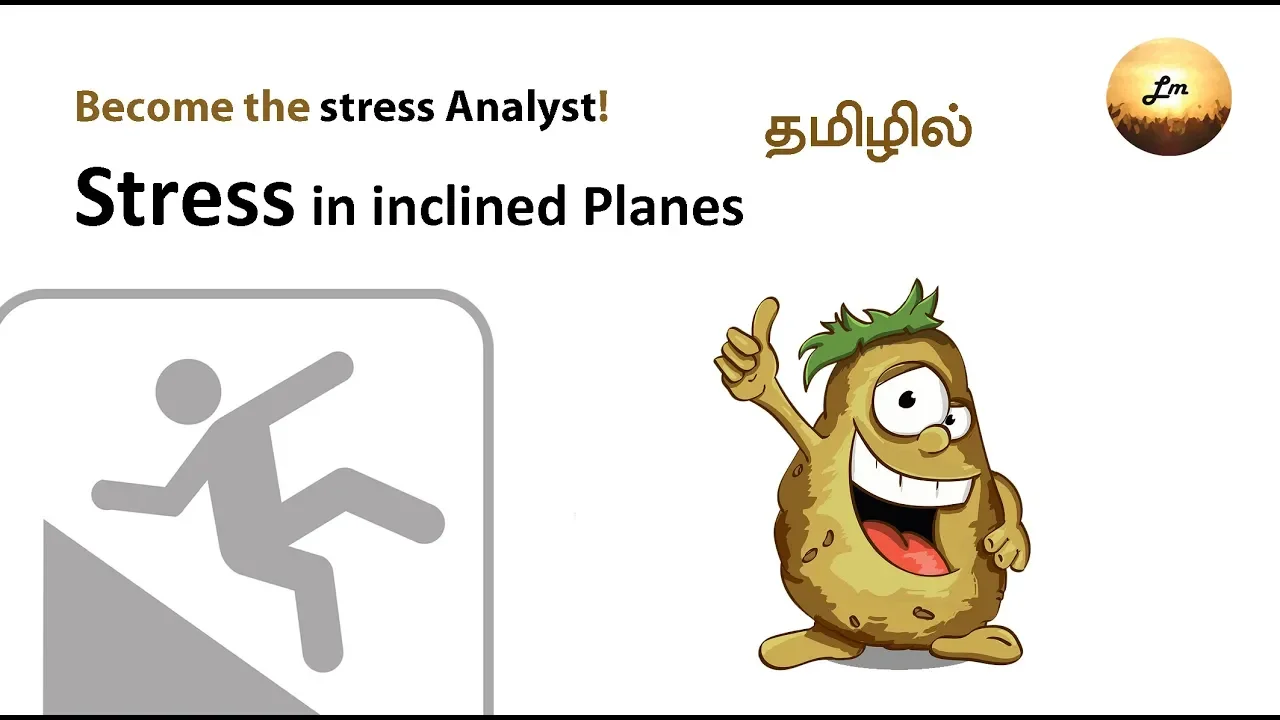 Become the stress Analyst!

தமிழில்

Lm

Stress in inclined Planes